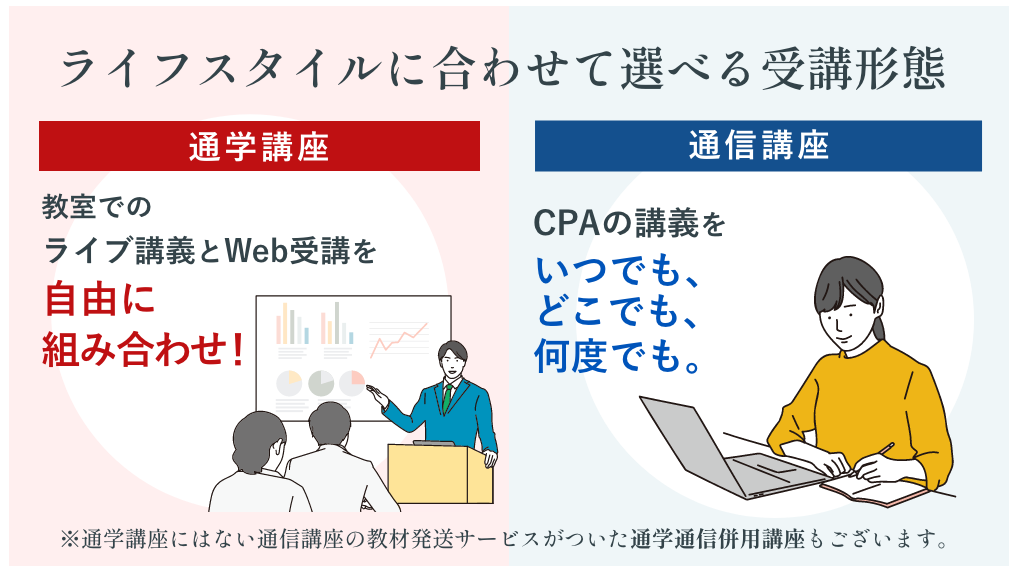 ライフスタイルに合わせて選べる受講形態

通学講座

教室での
ライブ講義とWeb受講を
自由に
組み合わせ!

通信講座

CPAの講義を
いつでも、
どこでも、
何度でも。

※通学講座にはない通信講座の教材発送サービスがついた通学通信併用講座もございます。